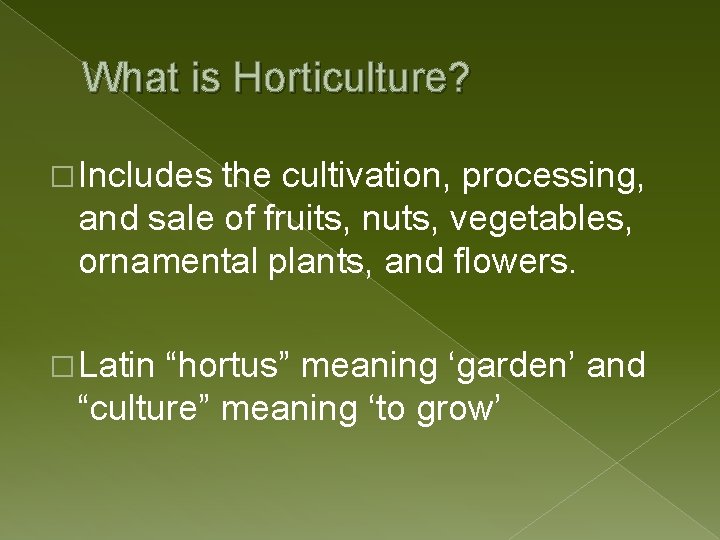 What is Horticulture?

□ Includes the cultivation, processing, and sale of fruits, nuts, vegetables, ornamental plants, and flowers.

□ Latin “hortus” meaning ‘garden’ and “culture” meaning ‘to grow’